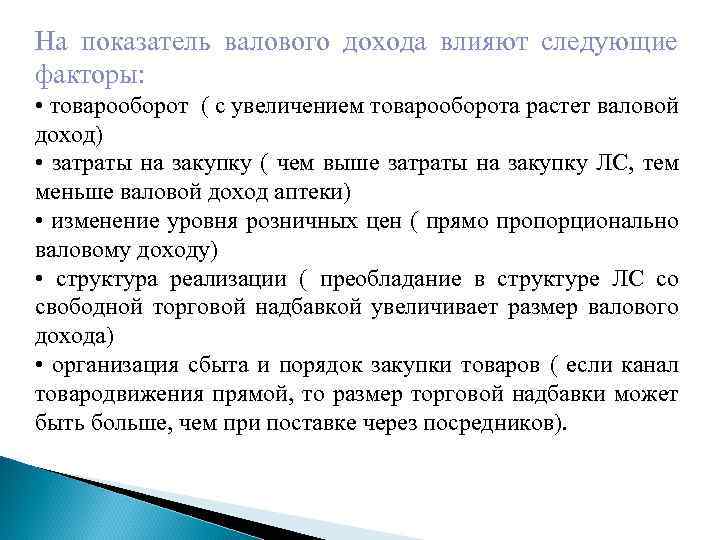 На показатель валового дохода влияют следующие факторы:

• товарооборот ( с увеличением товарооборота растет валовой доход)

• затраты на закупку ( чем выше затраты на закупку ЛС, тем меньше валовой доход аптеки)

• изменение уровня розничных цен ( прямо пропорционально валовому доходу)

• структура реализации ( преобладание в структуре ЛС со свободной торговой надбавкой увеличивает размер валового дохода)

• организация сбыта и порядок закупки товаров ( если канал товародвижения прямой, то размер торговой надбавки может быть больше, чем при поставке через посредников).